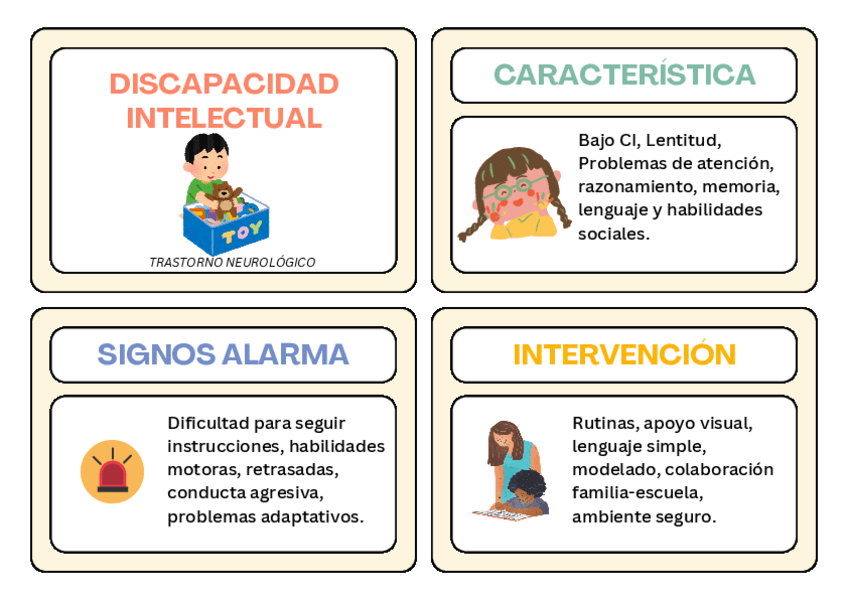 DISCAPACIDAD INTELECTUAL

TOY

TRASTORNO NEUROLÓGICO

CARACTERÍSTICA

Bajo CI, Lentitud, Problemas de atención, razonamiento, memoria, lenguaje y habilidades sociales.

SIGNOS ALARMA

Dificultad para seguir instrucciones, habilidades motoras, retrasadas, conducta agresiva, problemas adaptativos.

INTERVENCIÓN

Rutinas, apoyo visual, lenguaje simple, modelado, colaboración familia-escuela, ambiente seguro.